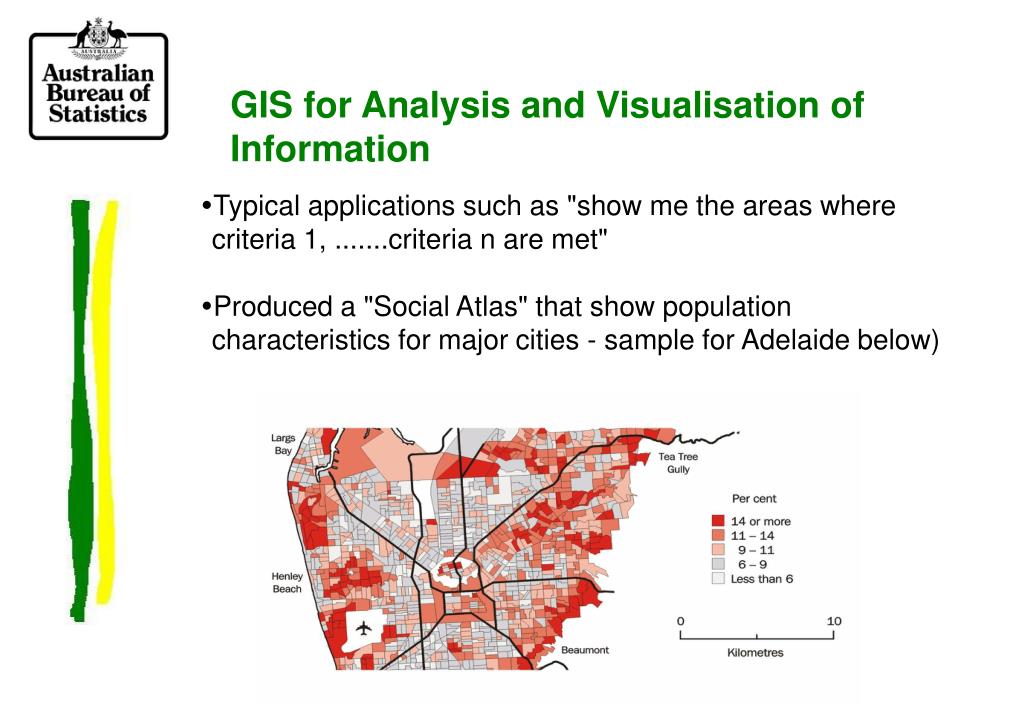 AUSTRALIA

Australian Bureau of Statistics

GIS for Analysis and Visualisation of Information

•Typical applications such as "show me the areas where criteria 1, .......criteria n are met"

•Produced a "Social Atlas" that show population characteristics for major cities - sample for Adelaide below)

Largs Bay

Tea Tree Gully

Henley Beach

Beaumont

Per cent

14 or more

11 – 14

9 – 11

6 – 9

Less than 6

0

10

Kilometres